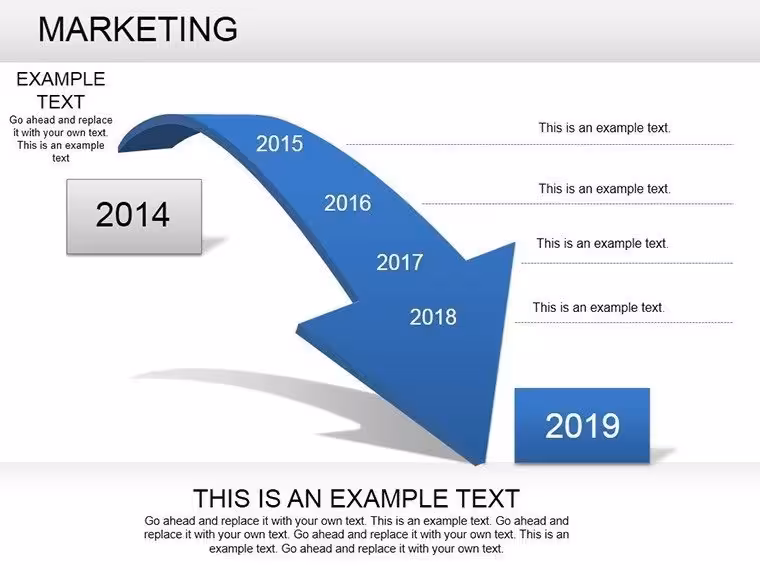 MARKETING

EXAMPLE TEXT

Go ahead and replace it with your own text. This is an example text

2014

2015

2016

2017

2018

This is an example text.

This is an example text.

This is an example text.

This is an example text.

2019

THIS IS AN EXAMPLE TEXT

Go ahead and replace it with your own text. This is an example text. Go ahead and replace it with your own text. Go ahead and replace it with your own text. This is an example text. Go ahead and replace it with your own text.